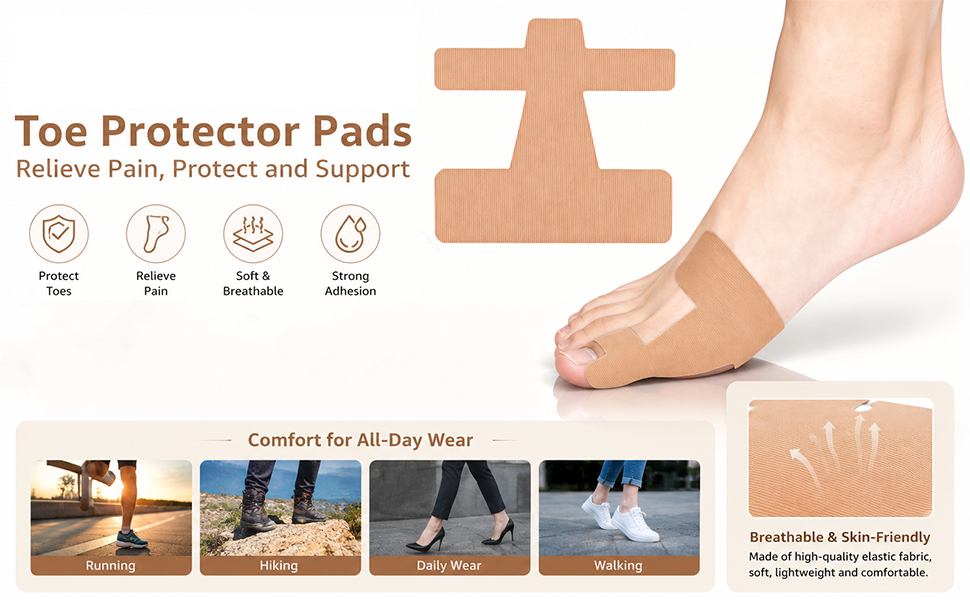 Toe Protector Pads
Relieve Pain, Protect and Support

Protect Toes

Relieve Pain

Soft & Breathable

Strong Adhesion

Comfort for All-Day Wear

Running

Hiking

Daily Wear

Walking

Breathable & Skin-Friendly
Made of high-quality elastic fabric, soft, lightweight and comfortable.